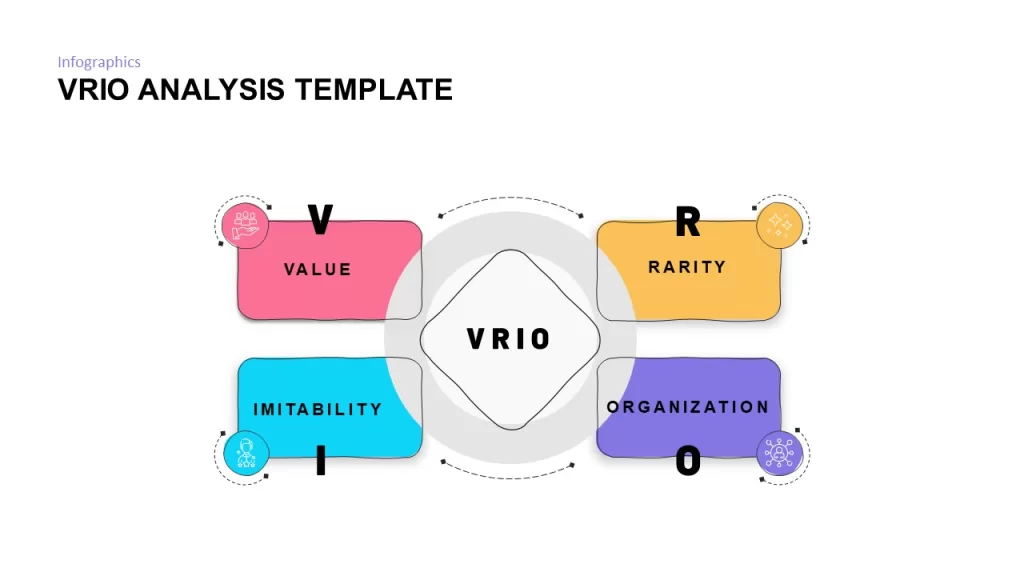 Infographics
VRIO ANALYSIS TEMPLATE

V
VALUE

R
RARITY

VRIO

IMITABILITY
I

ORGANIZATION
O